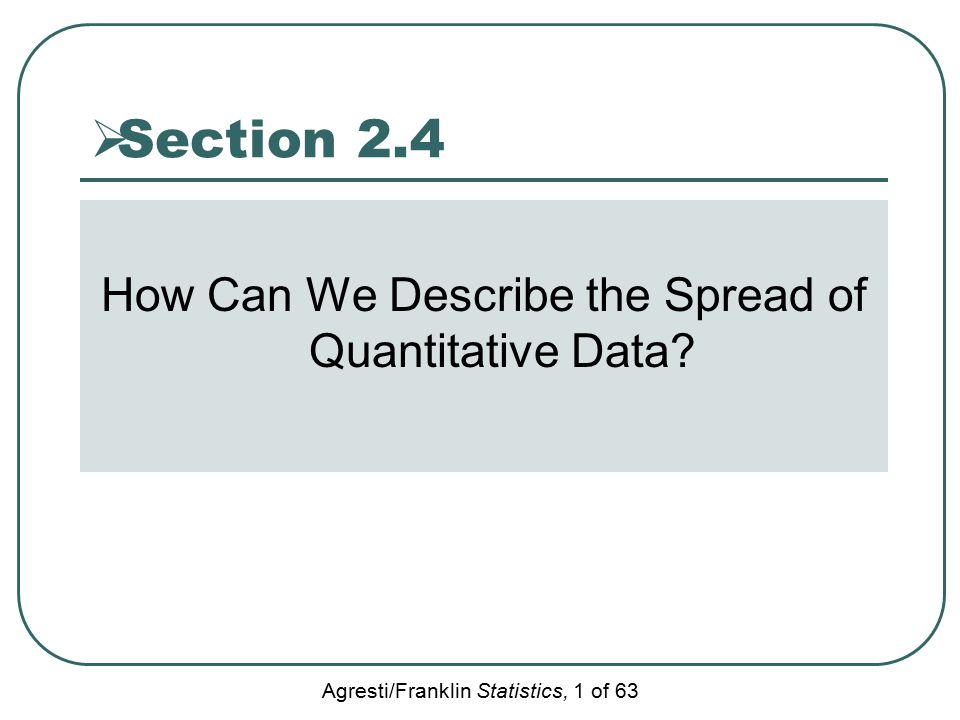 Section 2.4

How Can We Describe the Spread of Quantitative Data?

Agresti/Franklin Statistics, 1 of 63